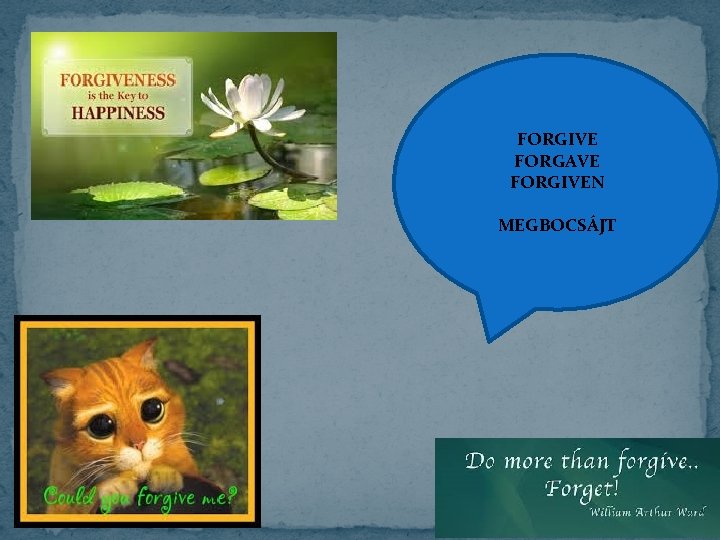 FORGIVENESS
is the Key to
HAPPINESS

FORGIVE
FORGAVE
FORGIVEN

MEGBOCSÂJT

Could you forgive me?

Do more than forgive..
Forget!
William Arthur Ward